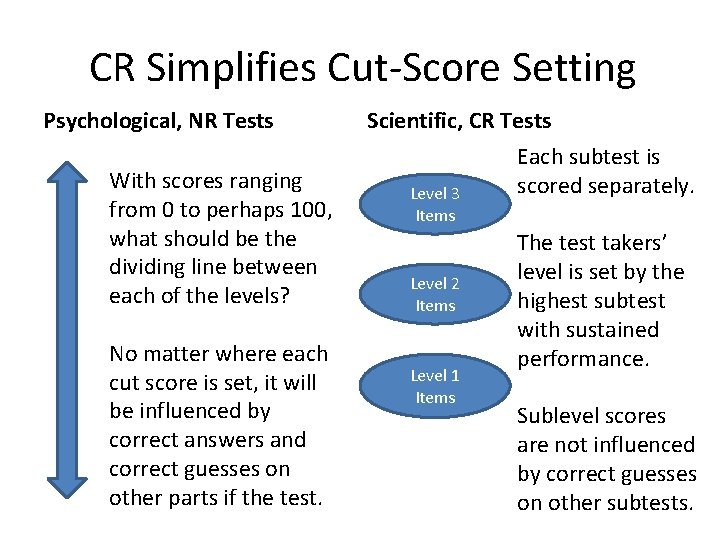 CR Simplifies Cut-Score Setting

Psychological, NR Tests

With scores ranging from 0 to perhaps 100, what should be the dividing line between each of the levels?

No matter where each cut score is set, it will be influenced by correct answers and correct guesses on other parts if the test.

Scientific, CR Tests

Level 3 Items

Level 2 Items

Level 1 Items

Each subtest is scored separately.

The test takers' level is set by the highest subtest with sustained performance.

Sublevel scores are not influenced by correct guesses on other subtests.